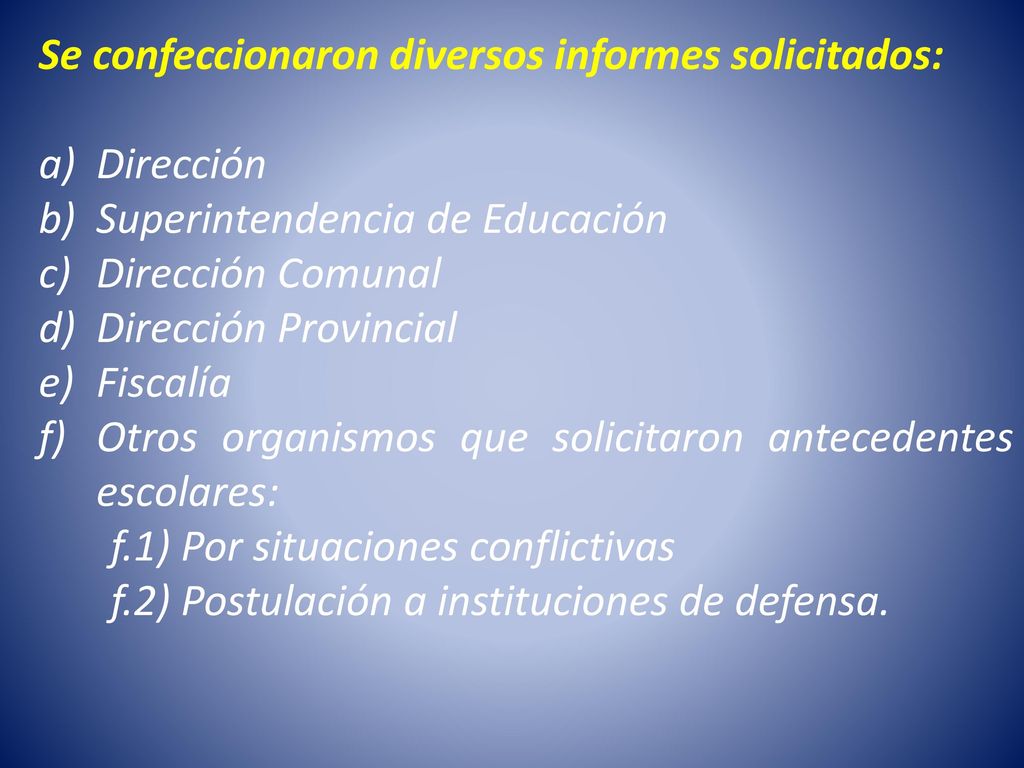 Se confeccionaron diversos informes solicitados:

a) Dirección
b) Superintendencia de Educación
c) Dirección Comunal
d) Dirección Provincial
e) Fiscalía
f) Otros organismos que solicitaron antecedentes escolares:
f.1) Por situaciones conflictivas
f.2) Postulación a instituciones de defensa.